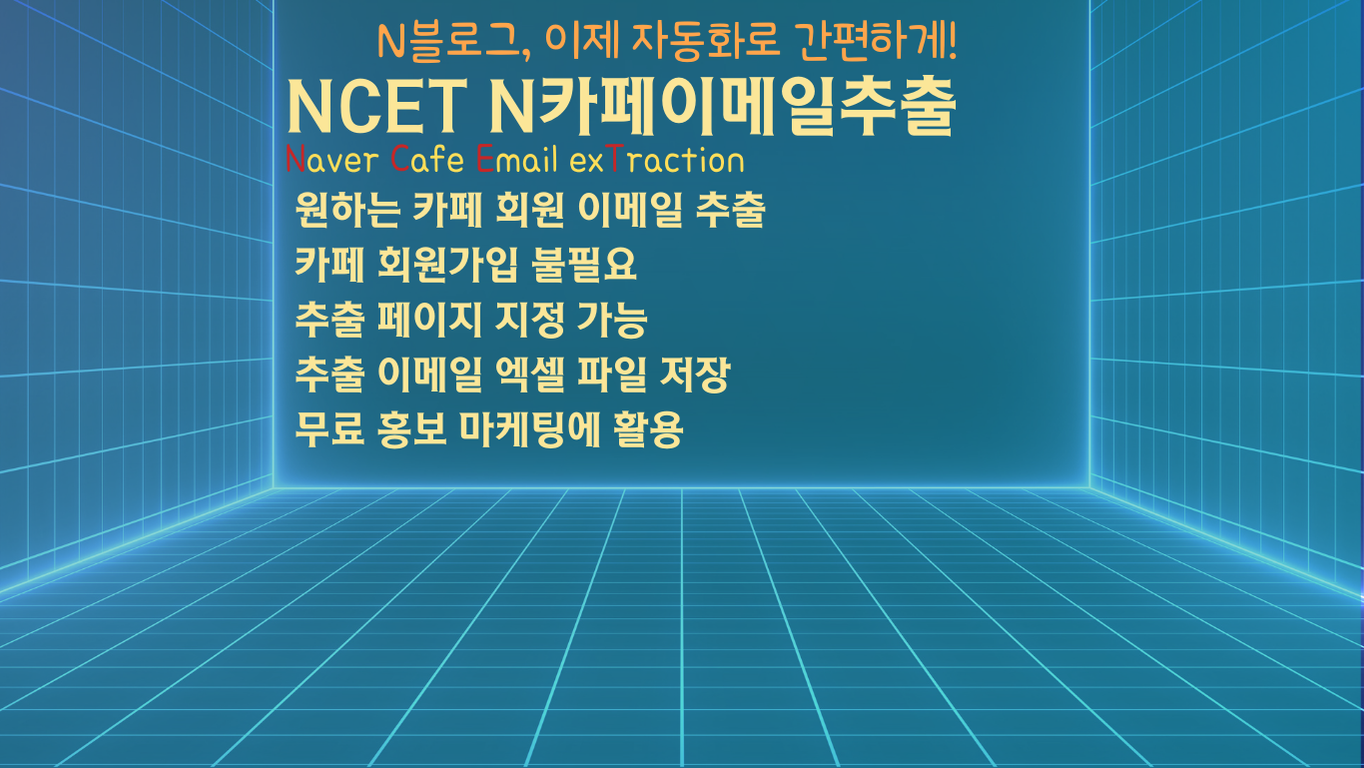 N블로그, 이제 자동화로 간편하게!

NCET N카페이메일추출

Naver Cafe Email exTraction

원하는 카페 회원 이메일 추출
카페 회원가입 불필요
추출 페이지 지정 가능
추출 이메일 엑셀 파일 저장
무료 홍보 마케팅에 활용